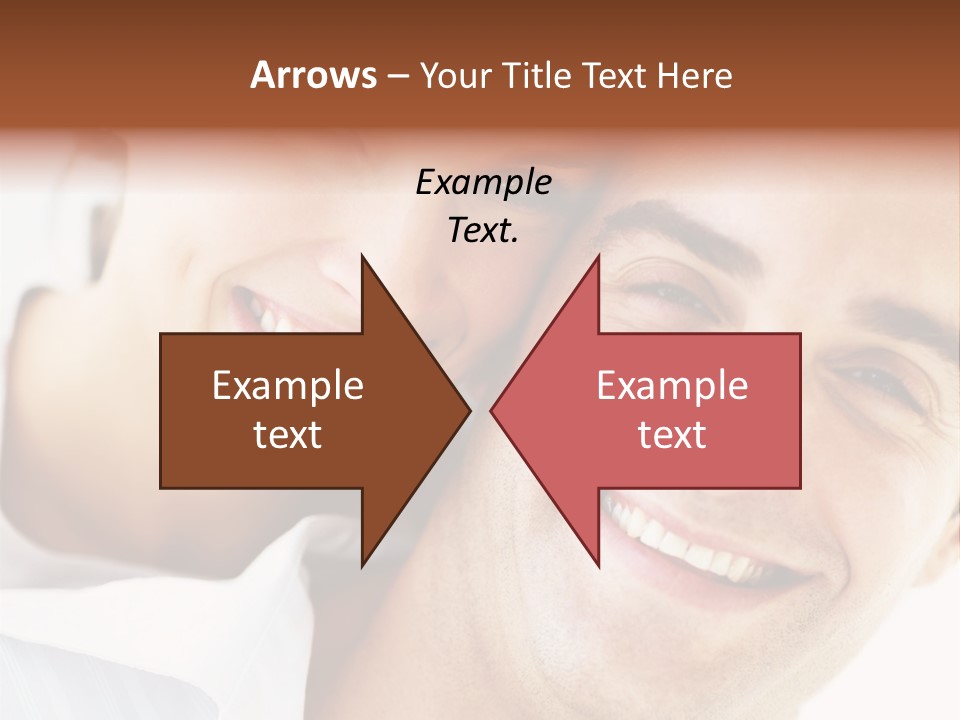 Arrows – Your Title Text Here

Example Text.

Example text

Example text